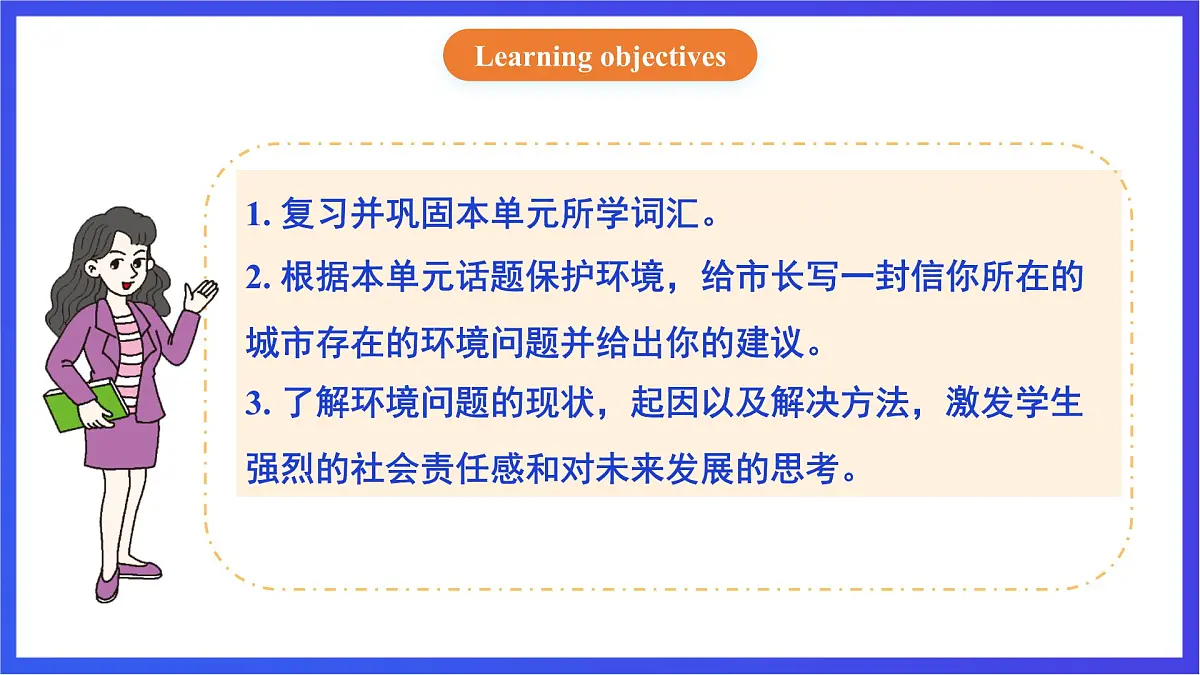 Learning objectives

1. 复习并巩固本单元所学词汇。

2. 根据本单元话题保护环境，给市长写一封信你所在的城市存在的环境问题并给出你的建议。

3. 了解环境问题的现状，起因以及解决方法，激发学生强烈的社会责任感和对未来发展的思考。